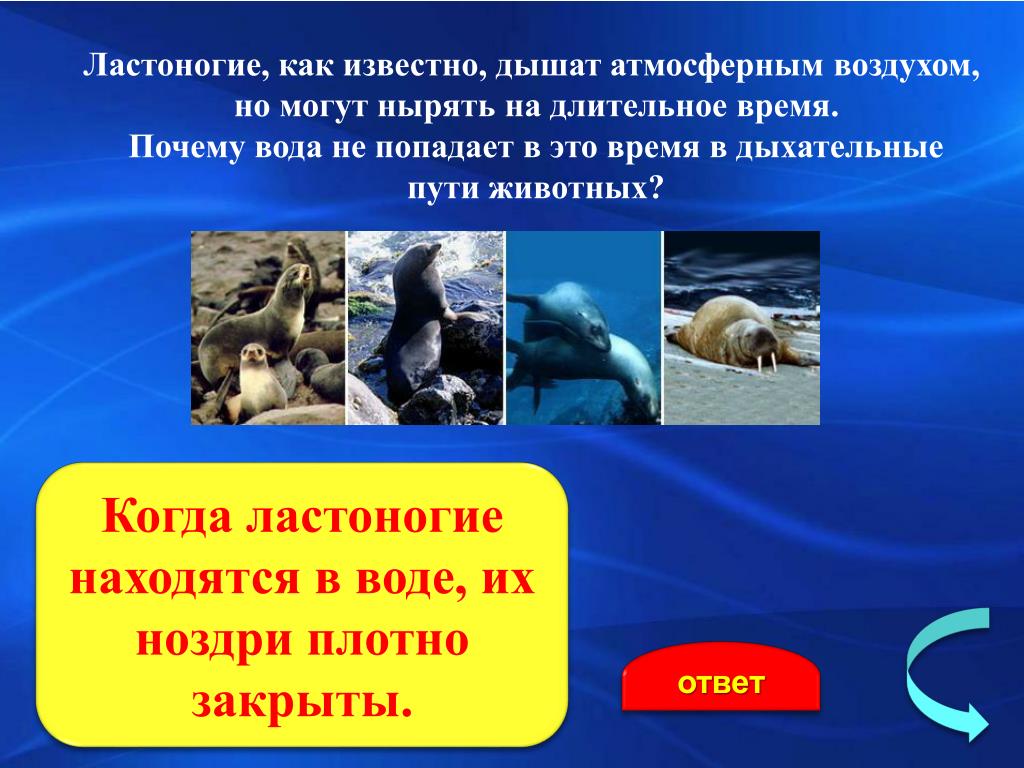 Ластоногие, как известно, дышат атмосферным воздухом, но могут нырять на длительное время. Почему вода не попадает в это время в дыхательные пути животных?

Когда ластоногие находятся в воде, их ноздри плотно закрыты.

ответ